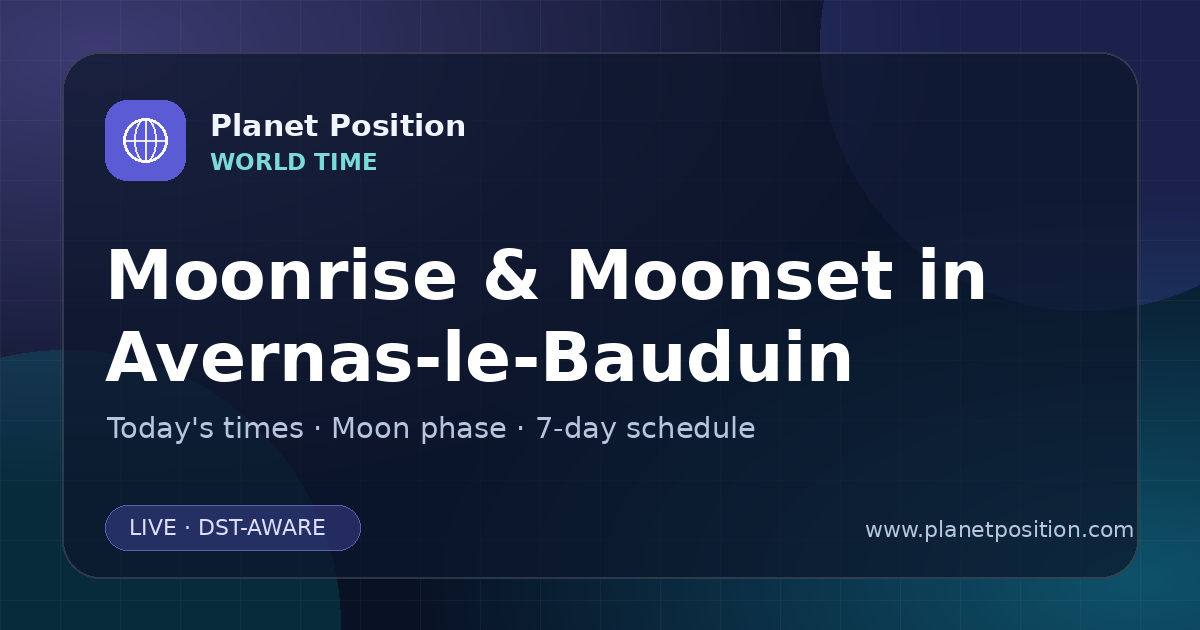 Planet Position
WORLD TIME

Moonrise & Moonset in Avernas-le-Bauduin

Today's times · Moon phase · 7-day schedule

LIVE · DST-AWARE

www.planetposition.com